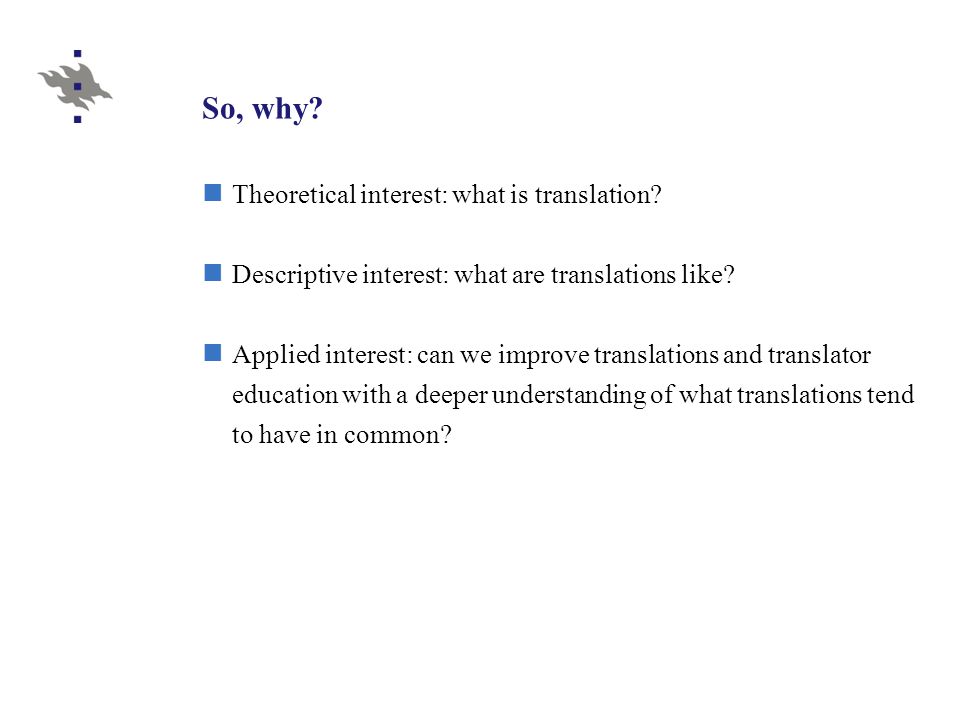 So, why?

Theoretical interest: what is translation?

Descriptive interest: what are translations like?

Applied interest: can we improve translations and translator education with a deeper understanding of what translations tend to have in common?